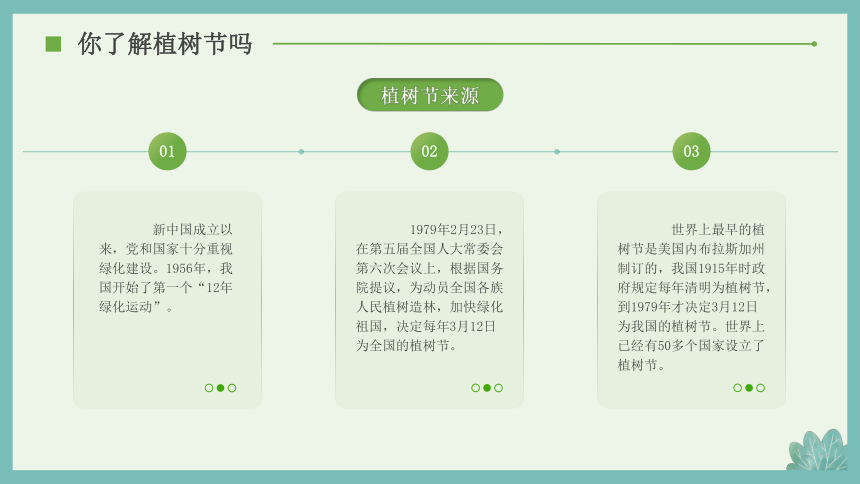 你了解植树节吗

植树节来源

01

新中国成立以来，党和国家十分重视绿化建设。1956年，我国开始了第一个“12年绿化运动”。

02

1979年2月23日，在第五届全国人大常委会第六次会议上，根据国务院提议，为动员全国各族人民植树造林，加快绿化祖国，决定每年3月12日为全国的植树节。

03

世界上最早的植树节是美国内布拉斯加州制订的，我国1915年时政府规定每年清明为植树节，到1979年才决定3月12日为我国的植树节。世界上已经有50多个国家设立了植树节。